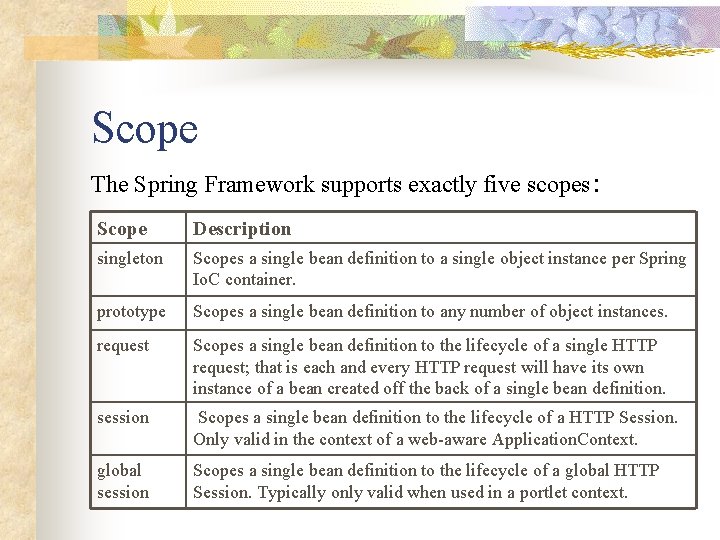 Scope

The Spring Framework supports exactly five scopes:

| Scope | Description |
|---|---|
| singleton | Scopes a single bean definition to a single object instance per Spring IoC container. |
| prototype | Scopes a single bean definition to any number of object instances. |
| request | Scopes a single bean definition to the lifecycle of a single HTTP request; that is each and every HTTP request will have its own instance of a bean created off the back of a single bean definition. |
| session | Scopes a single bean definition to the lifecycle of a HTTP Session. Only valid in the context of a web-aware ApplicationContext. |
| global session | Scopes a single bean definition to the lifecycle of a global HTTP Session. Typically only valid when used in a portlet context. |